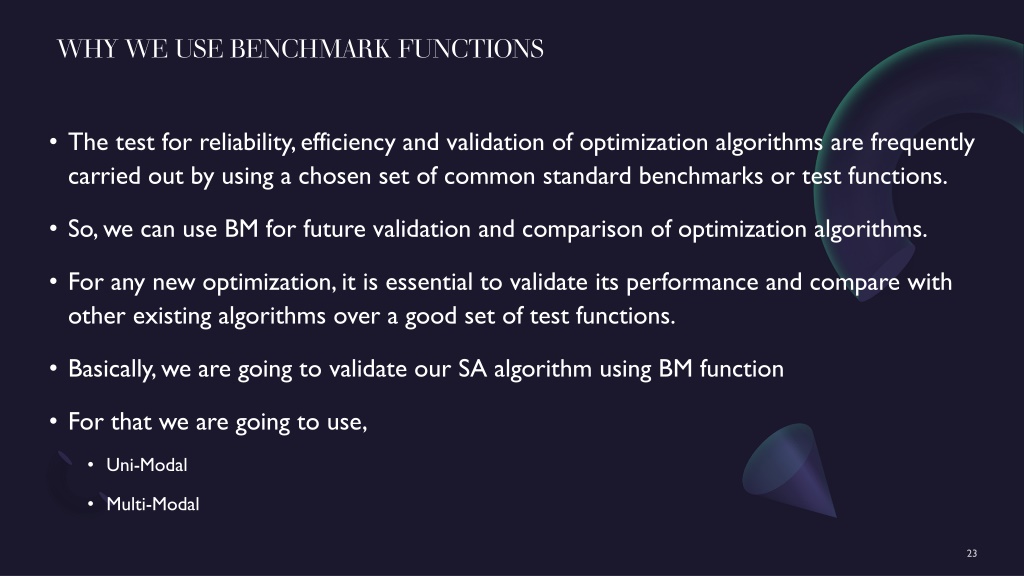 WHY WE USE BENCHMARK FUNCTIONS

• The test for reliability, efficiency and validation of optimization algorithms are frequently carried out by using a chosen set of common standard benchmarks or test functions.

• So, we can use BM for future validation and comparison of optimization algorithms.

• For any new optimization, it is essential to validate its performance and compare with other existing algorithms over a good set of test functions.

• Basically, we are going to validate our SA algorithm using BM function

• For that we are going to use,

• Uni-Modal

• Multi-Modal

23